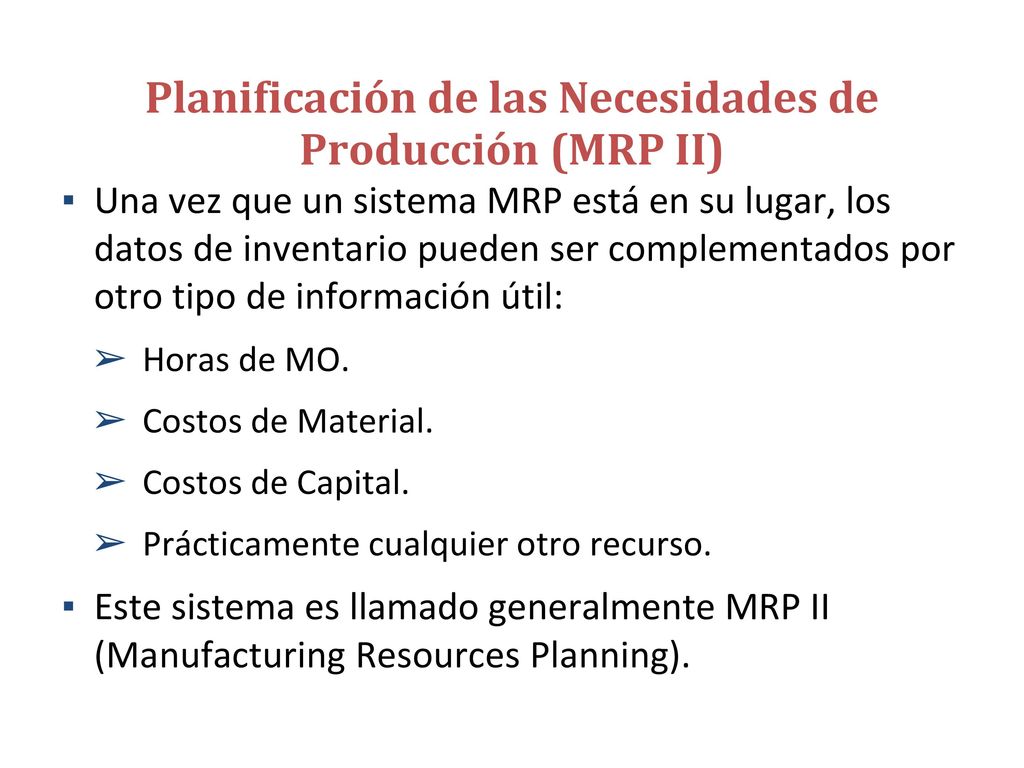 Planificación de las Necesidades de Producción (MRP II)

▪ Una vez que un sistema MRP está en su lugar, los datos de inventario pueden ser complementados por otro tipo de información útil:

➢ Horas de MO.

➢ Costos de Material.

➢ Costos de Capital.

➢ Prácticamente cualquier otro recurso.

▪ Este sistema es llamado generalmente MRP II (Manufacturing Resources Planning).